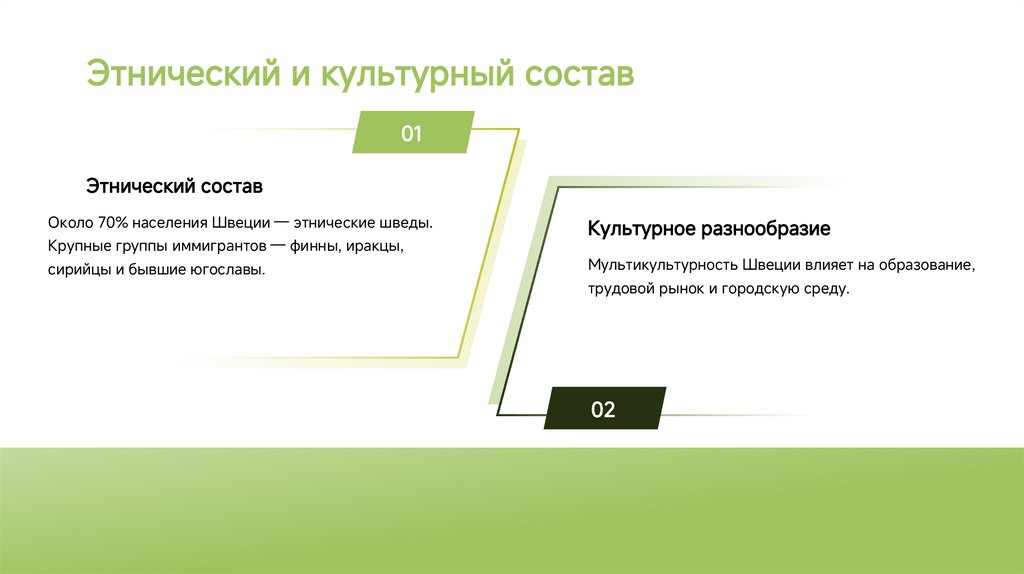 Этнический и культурный состав

01

Этнический состав

Около 70% населения Швеции — этнические шведы. Крупные группы иммигрантов — финны, иракцы, сирийцы и бывшие югославы.

Культурное разнообразие

Мультикультурность Швеции влияет на образование, трудовой рынок и городскую среду.

02